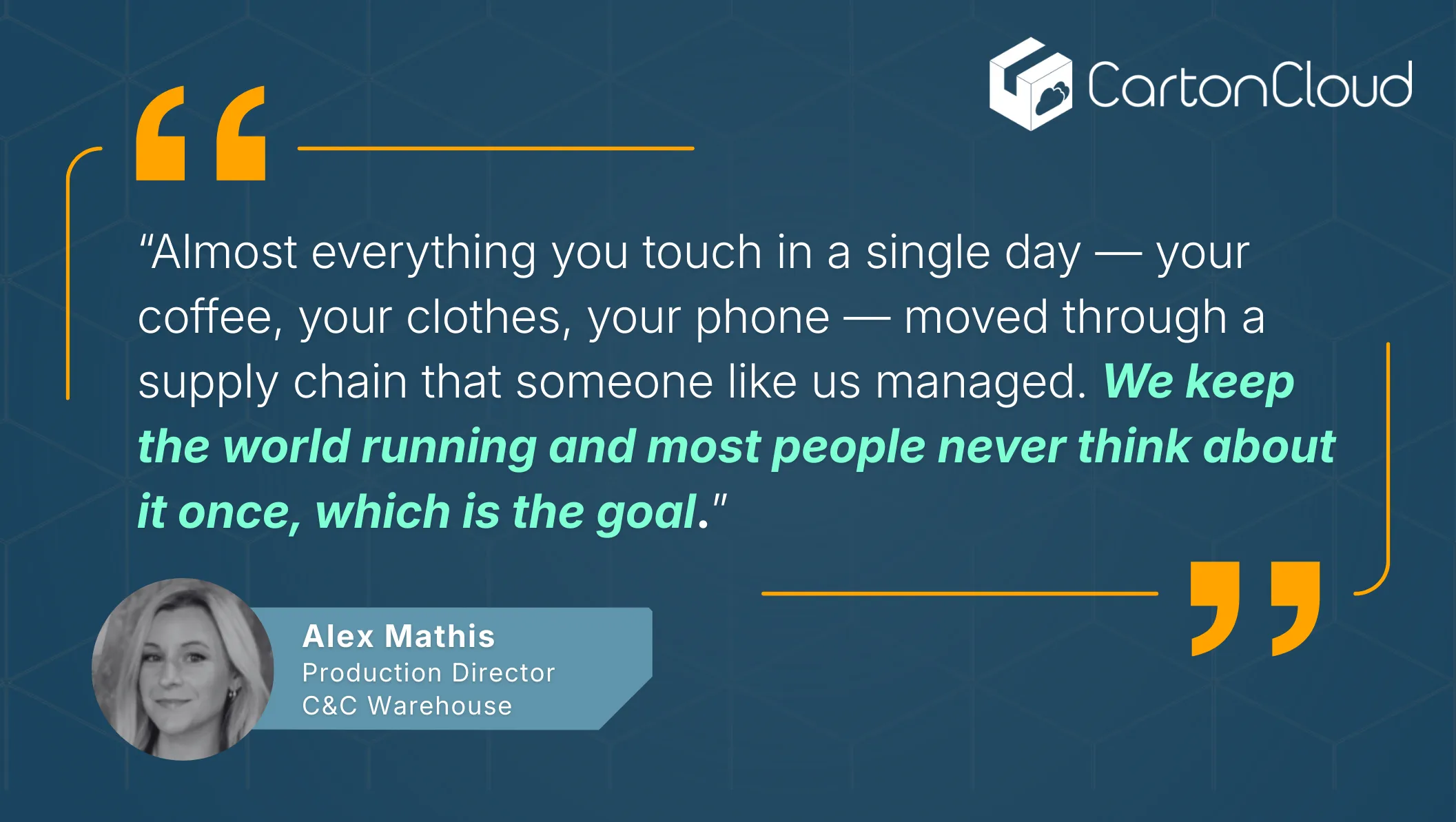 CartonCloud

“Almost everything you touch in a single day — your coffee, your clothes, your phone — moved through a supply chain that someone like us managed. We keep the world running and most people never think about it once, which is the goal."

Alex Mathis
Production Director
C&C Warehouse